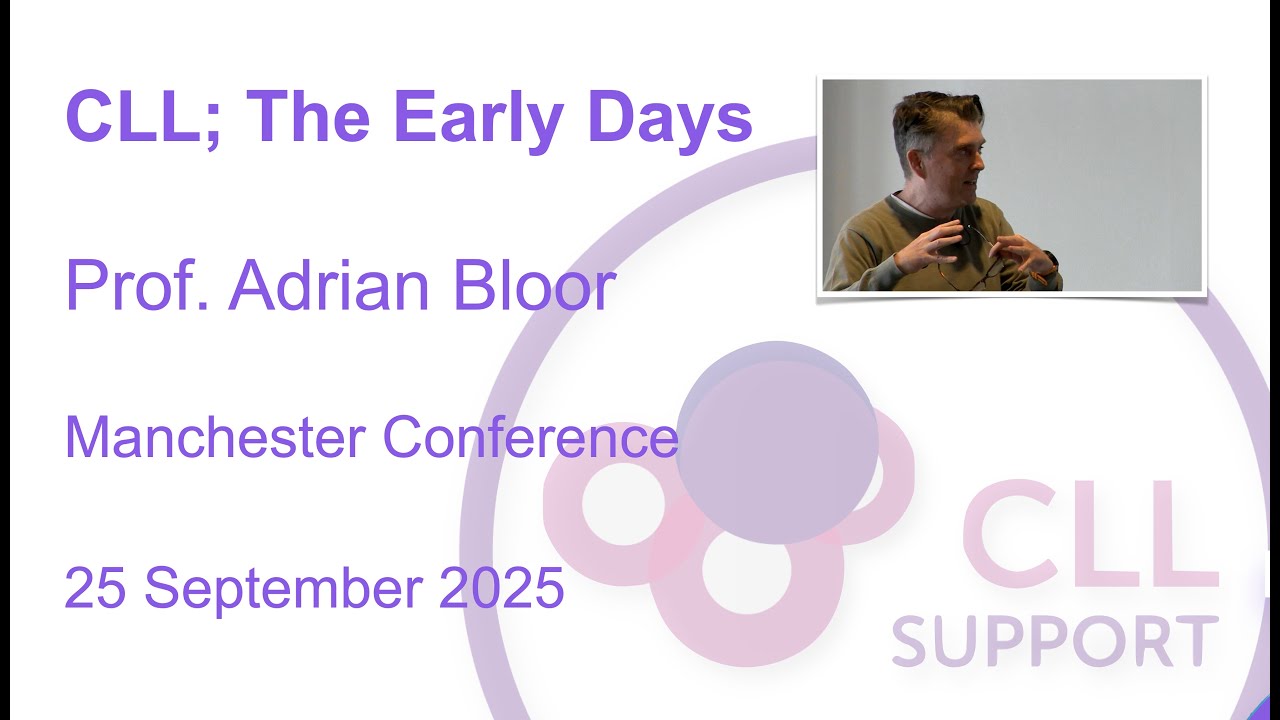 CLL; The Early Days

Prof. Adrian Bloor

Manchester Conference

25 September 2025

CLL
SUPPORT